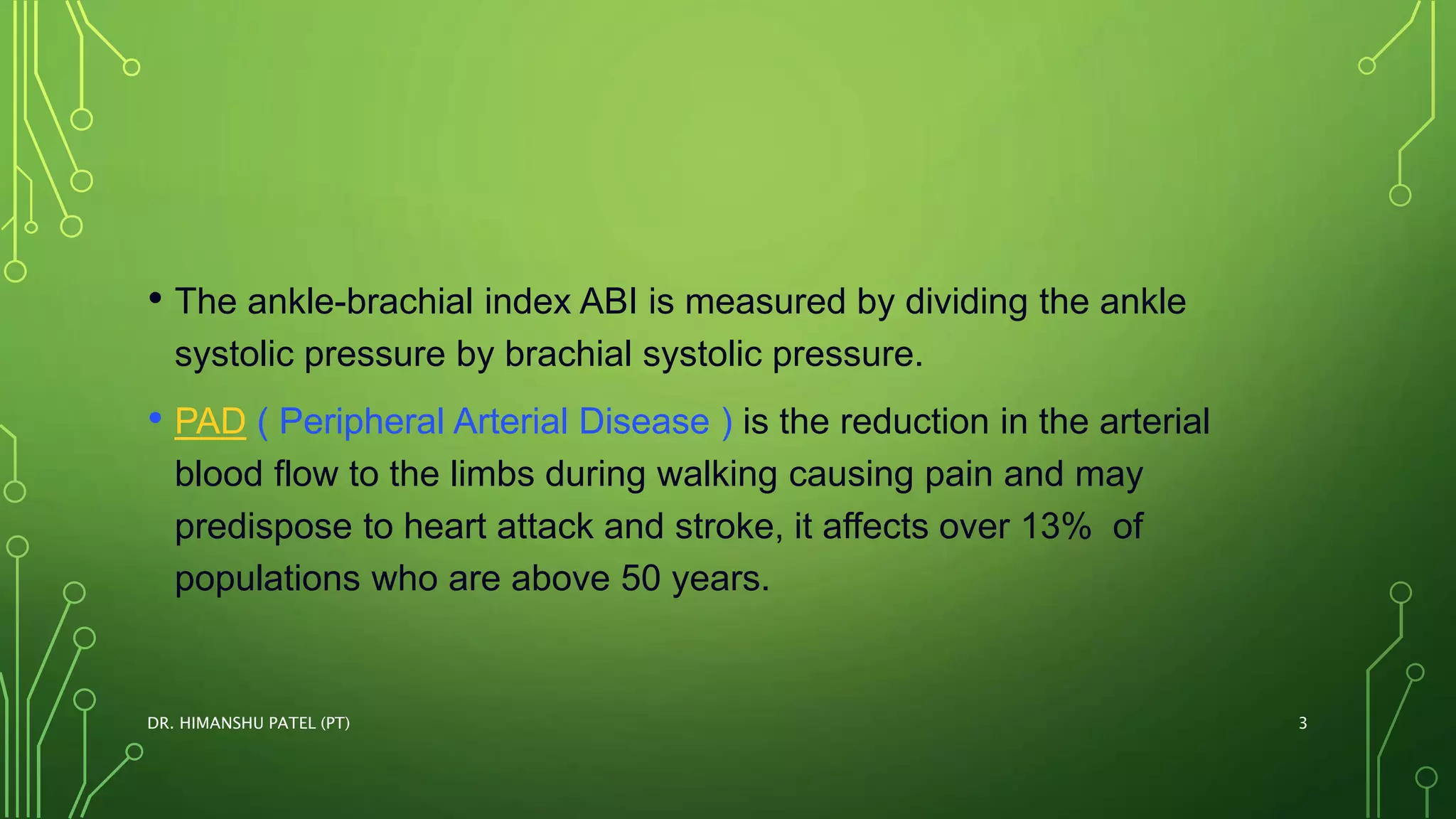 • The ankle-brachial index ABI is measured by dividing the ankle systolic pressure by brachial systolic pressure.

• PAD ( Peripheral Arterial Disease ) is the reduction in the arterial blood flow to the limbs during walking causing pain and may predispose to heart attack and stroke, it affects over 13% of populations who are above 50 years.

DR. HIMANSHU PATEL (PT)

3